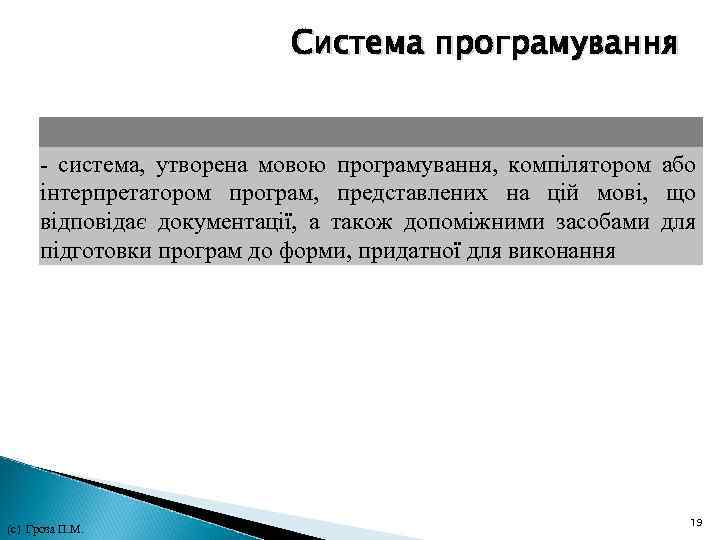 Система програмування

- система, утворена мовою програмування, компілятором або інтерпретатором програм, представлених на цій мові, що відповідає документації, а також допоміжними засобами для підготовки програм до форми, придатної для виконання

(с) Гроза П.М.

19